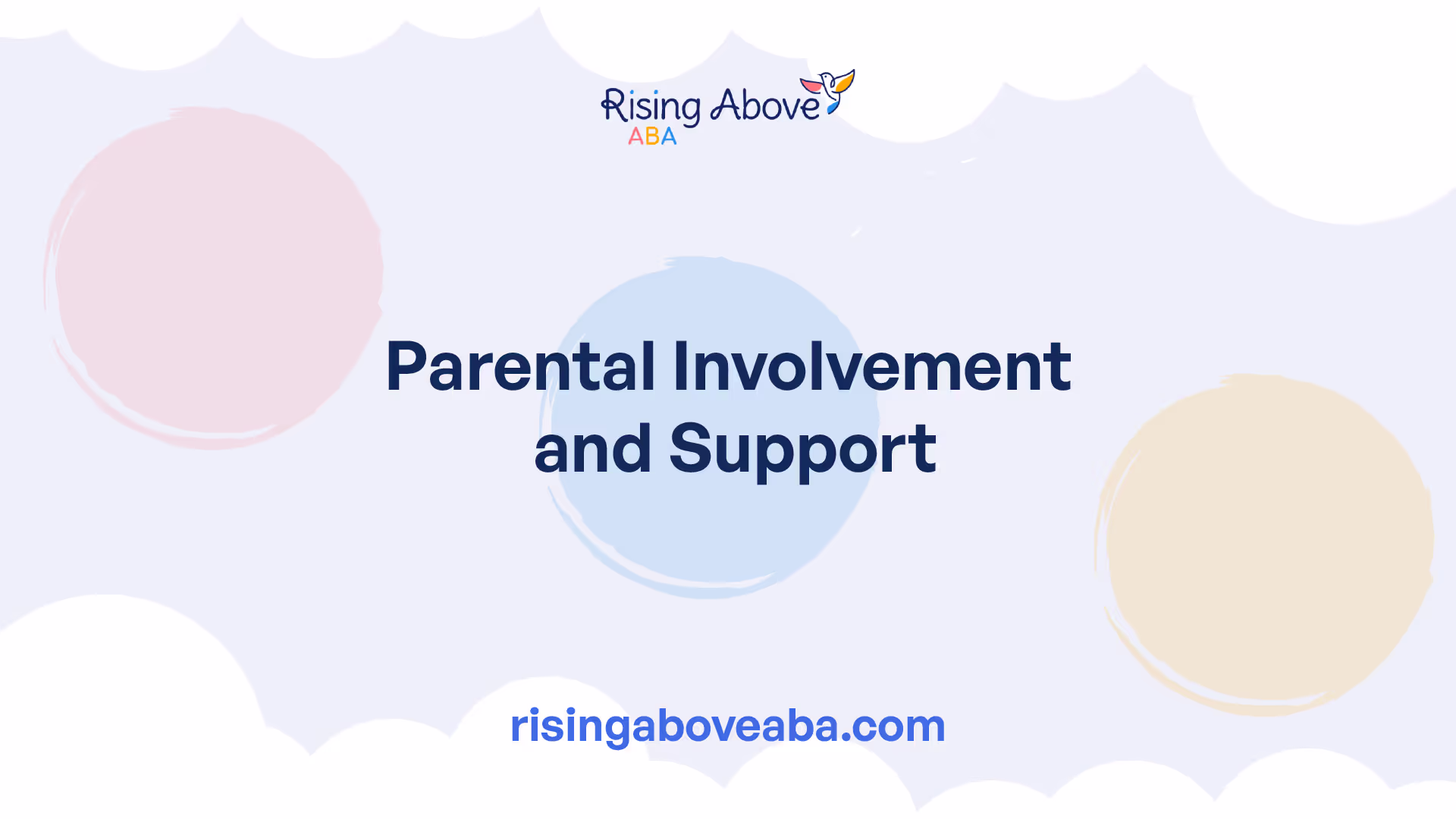 Rising Above
ABA

Parental Involvement and Support

risingaboveaba.com